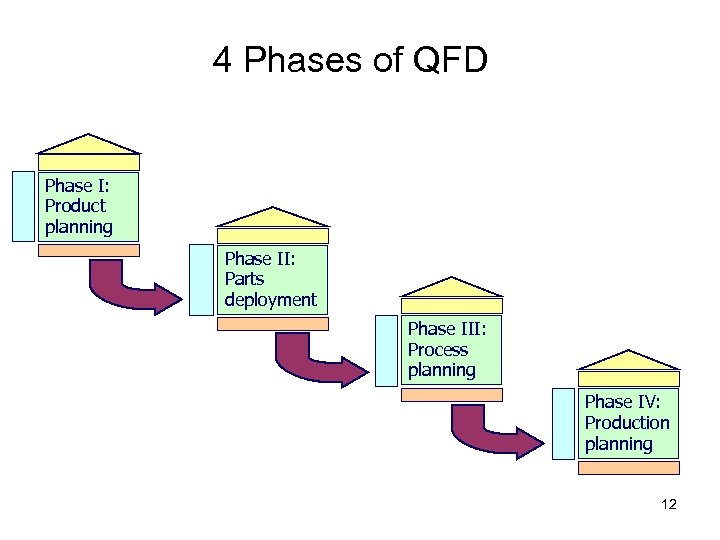 4 Phases of QFD

Phase I: Product planning

Phase II: Parts deployment

Phase III: Process planning

Phase IV: Production planning

12